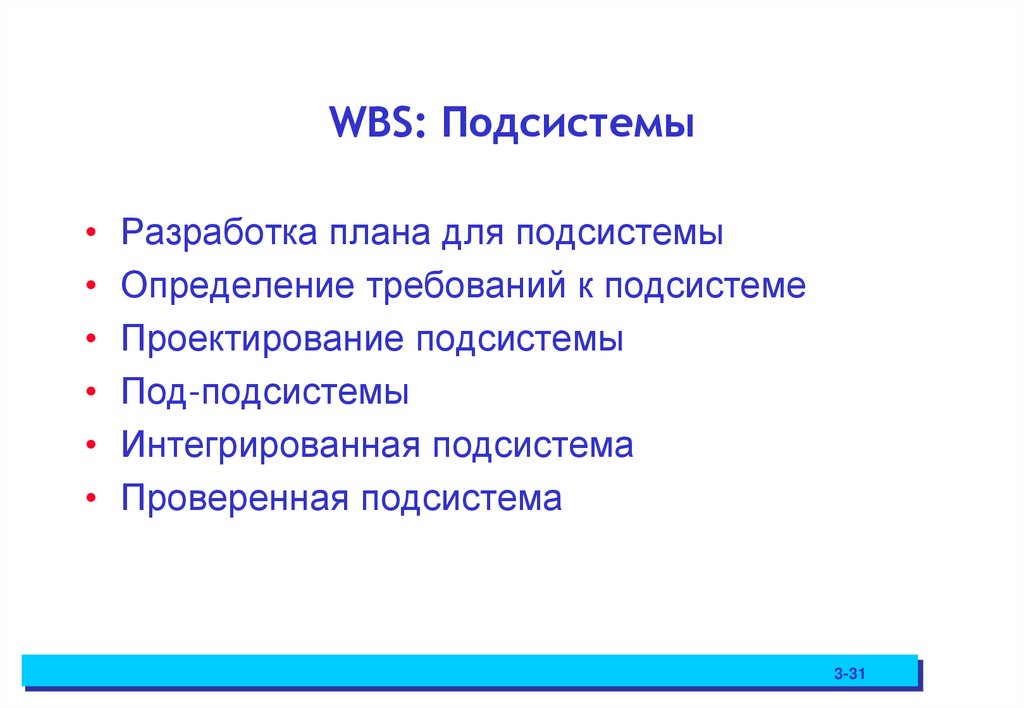 WBS: Подсистемы

• Разработка плана для подсистемы
• Определение требований к подсистеме
• Проектирование подсистемы
• Под-подсистемы
• Интегрированная подсистема
• Проверенная подсистема

3-31